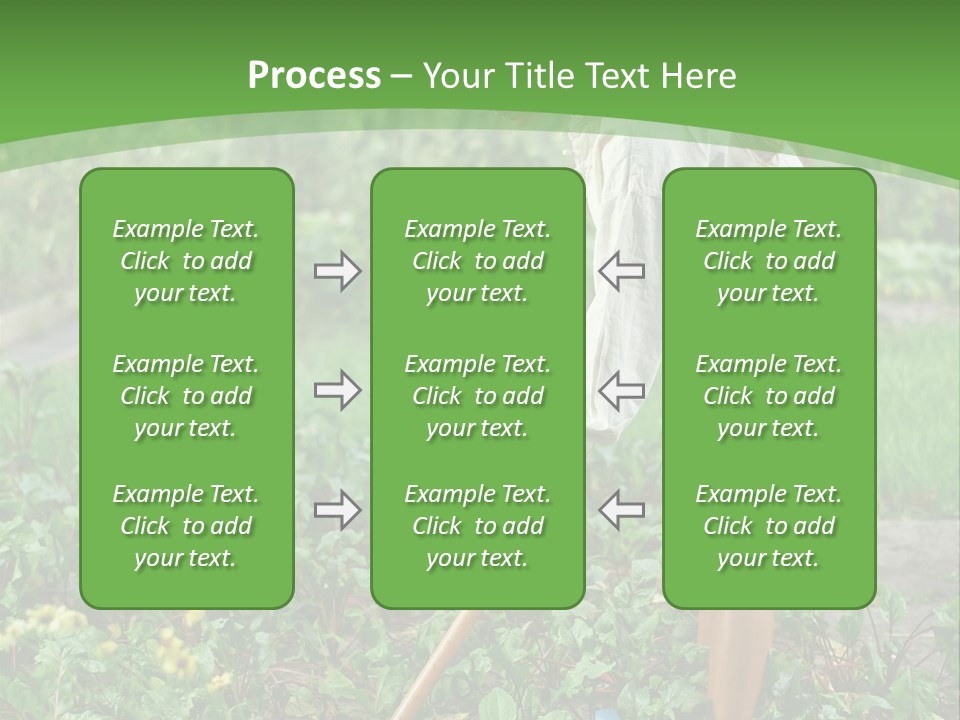 Process – Your Title Text Here

Example Text. Click to add your text.

Example Text. Click to add your text.

Example Text. Click to add your text.

Example Text. Click to add your text.

Example Text. Click to add your text.

Example Text. Click to add your text.

Example Text. Click to add your text.

Example Text. Click to add your text.

Example Text. Click to add your text.